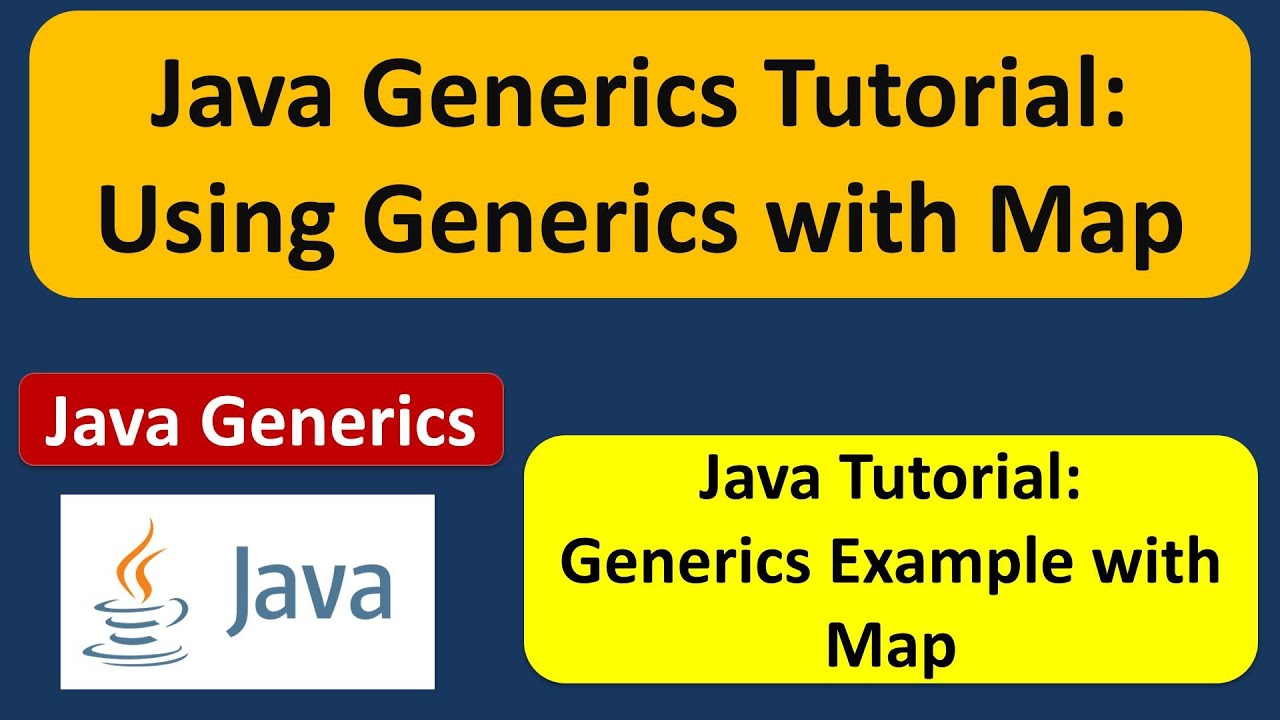 Java Generics Tutorial: Using Generics with Map

Java Generics

Java

Java Tutorial: Generics Example with Map